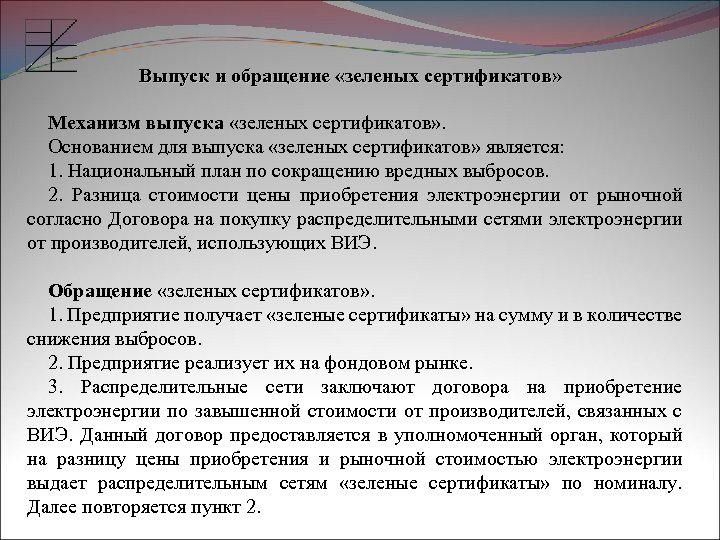 Выпуск и обращение «зеленых сертификатов»

Механизм выпуска «зеленых сертификатов».
Основанием для выпуска «зеленых сертификатов» является:
1. Национальный план по сокращению вредных выбросов.
2. Разница стоимости цены приобретения электроэнергии от рыночной согласно Договора на покупку распределительными сетями электроэнергии от производителей, использующих ВИЭ.

Обращение «зеленых сертификатов».
1. Предприятие получает «зеленые сертификаты» на сумму и в количестве снижения выбросов.
2. Предприятие реализует их на фондовом рынке.
3. Распределительные сети заключают договора на приобретение электроэнергии по завышенной стоимости от производителей, связанных с ВИЭ. Данный договор предоставляется в уполномоченный орган, который на разницу цены приобретения и рыночной стоимостью электроэнергии выдает распределительным сетям «зеленые сертификаты» по номиналу. Далее повторяется пункт 2.